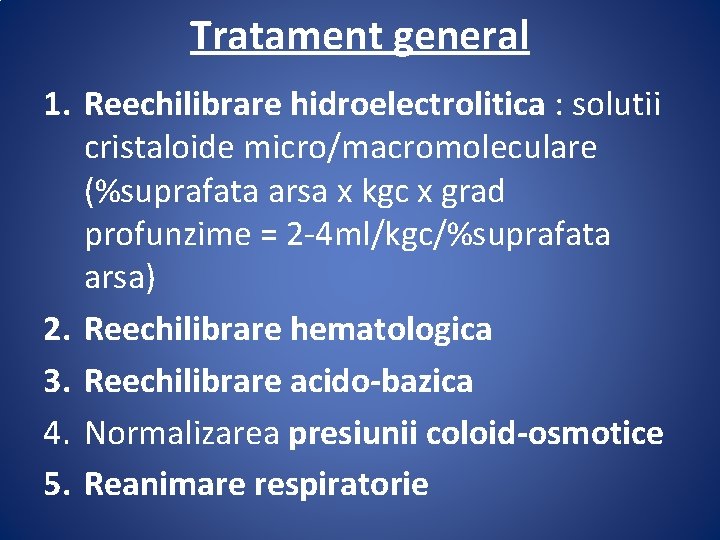 Tratament general

1. Reechilibrare hidroelectrolitica : solutii cristaloide micro/macromoleculare (%suprafata arsa x kgc x grad profunzime = 2-4ml/kgc/%suprafata arsa)
2. Reechilibrare hematologica
3. Reechilibrare acido-bazica
4. Normalizarea presiunii coloid-osmotice
5. Reanimare respiratorie